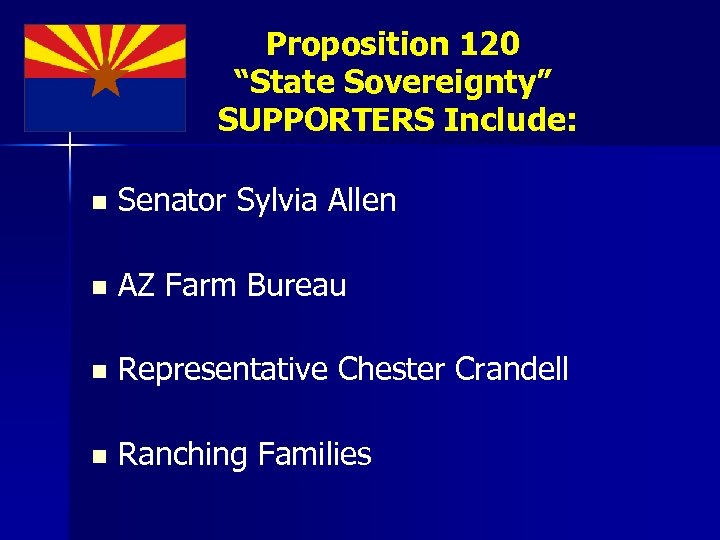 Proposition 120
“State Sovereignty”
SUPPORTERS Include:

- Senator Sylvia Allen
- AZ Farm Bureau
- Representative Chester Crandell
- Ranching Families